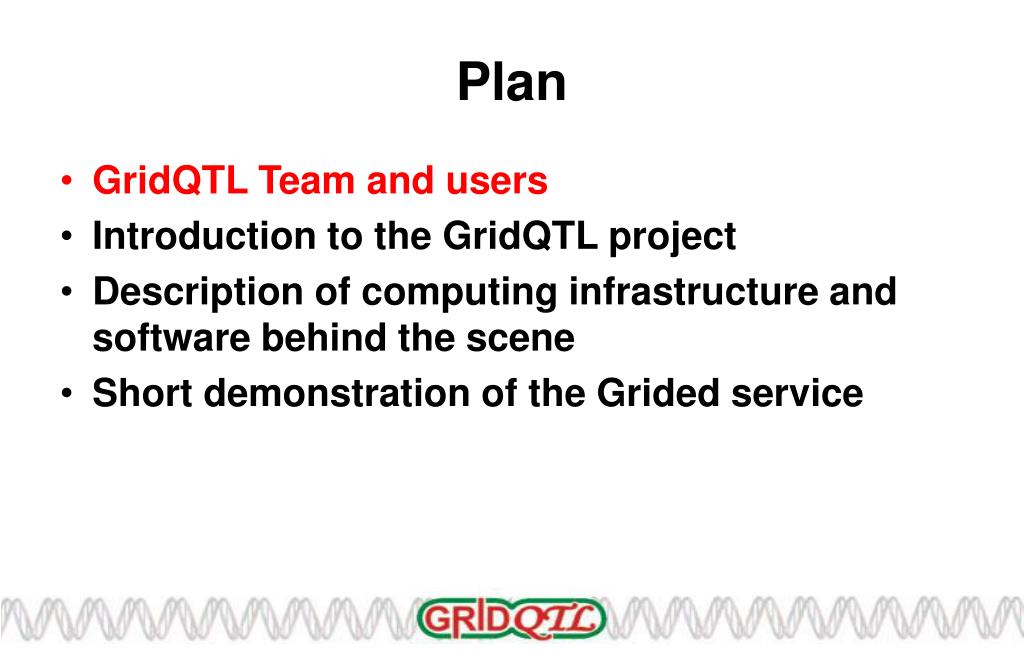 Plan

• GridQTL Team and users
• Introduction to the GridQTL project
• Description of computing infrastructure and software behind the scene
• Short demonstration of the Grided service

GRIDQTL